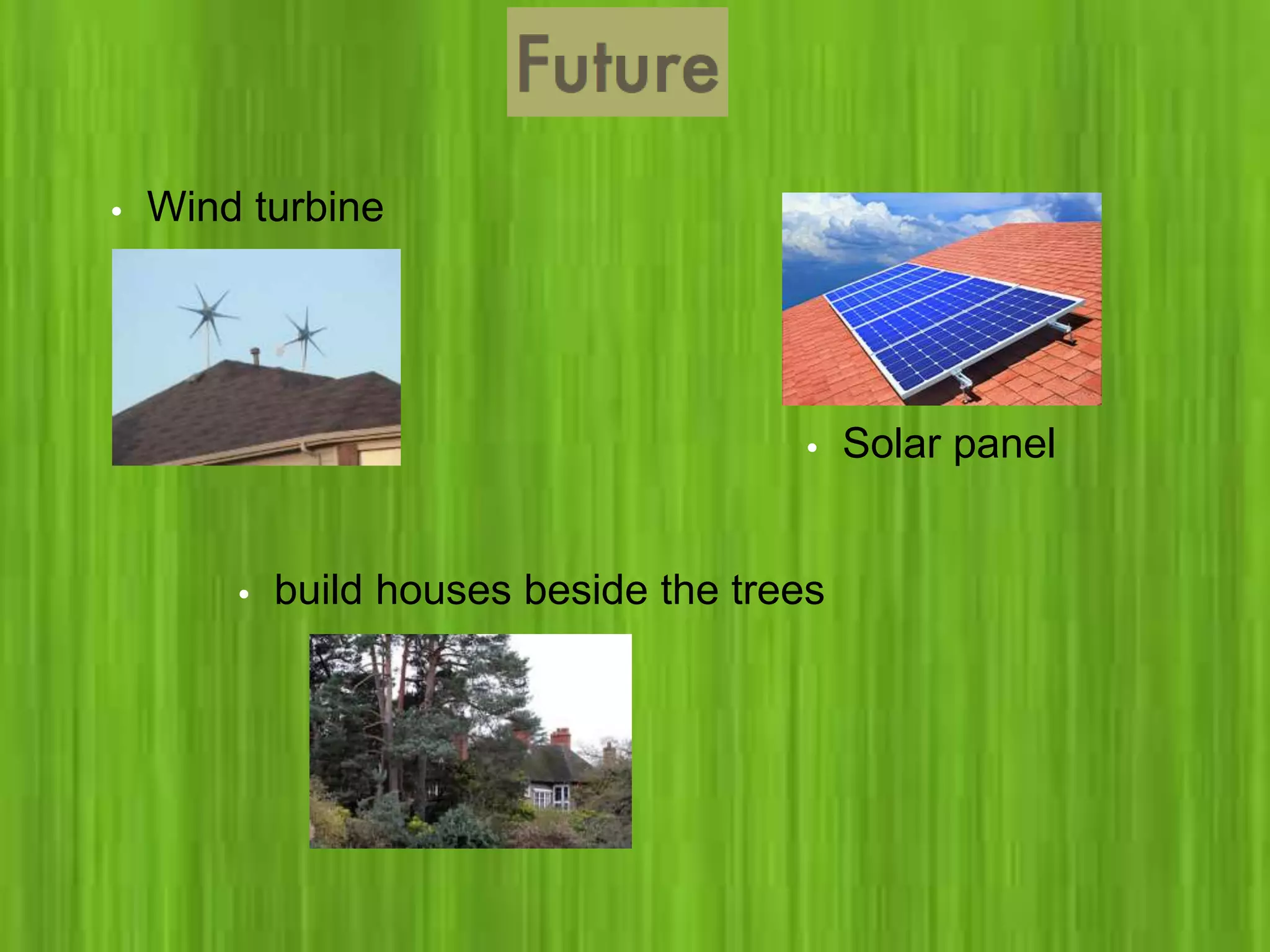 Future

• Wind turbine

• Solar panel

• build houses beside the trees